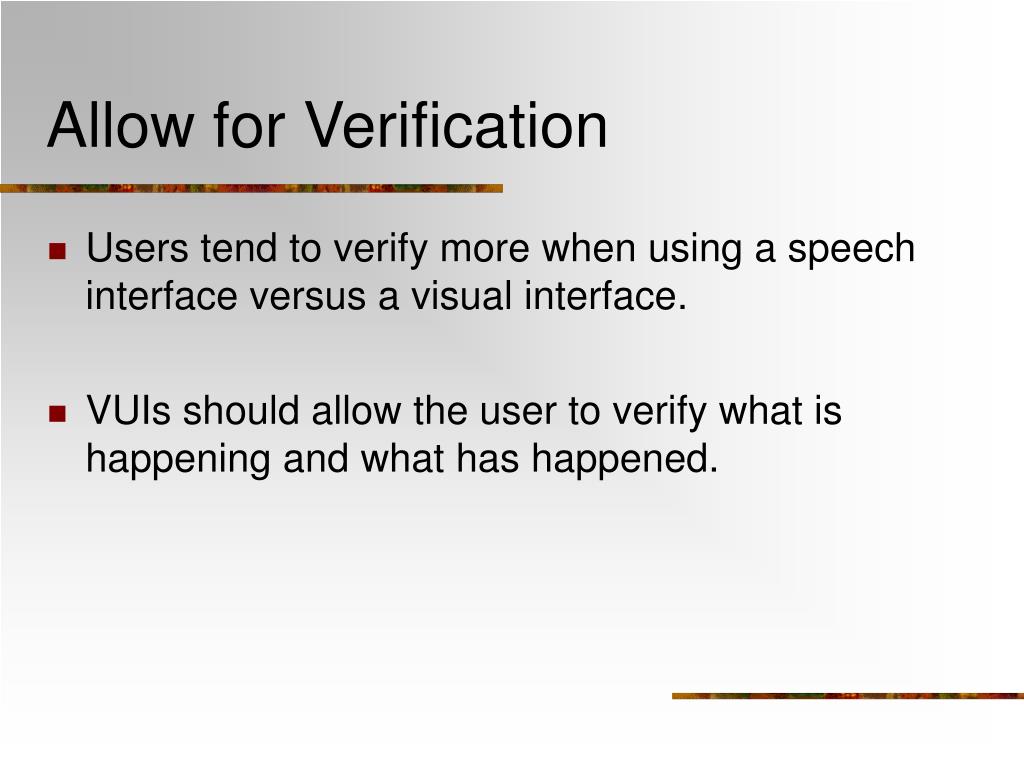 Allow for Verification

- Users tend to verify more when using a speech interface versus a visual interface.
- VUIs should allow the user to verify what is happening and what has happened.